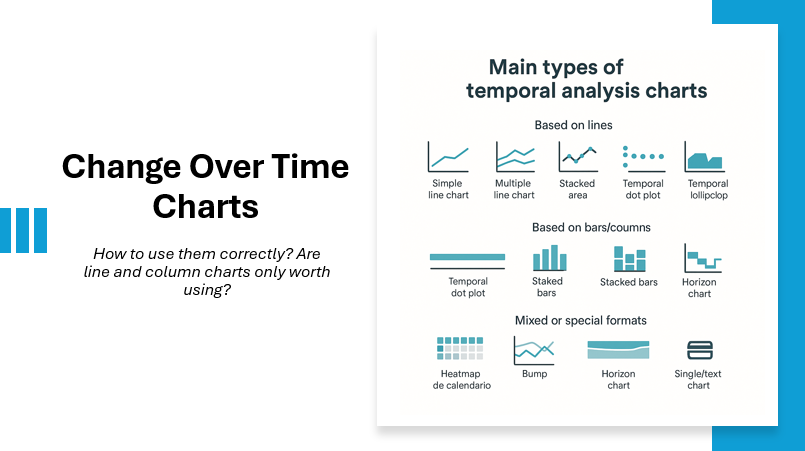 Change Over Time Charts

How to use them correctly? Are line and column charts only worth using?

Main types of temporal analysis charts

Based on lines

Simple line chart

Multiple line chart

Stacked area

Temporal dot plot

Temporal lollipclop

Based on bars/coumns

Temporal dot plot

Staked bars

Stacked bars

Horizon chart

Mixed or special formats

Heatmap de calendario

Bump

Horizon chart

Single/text chart